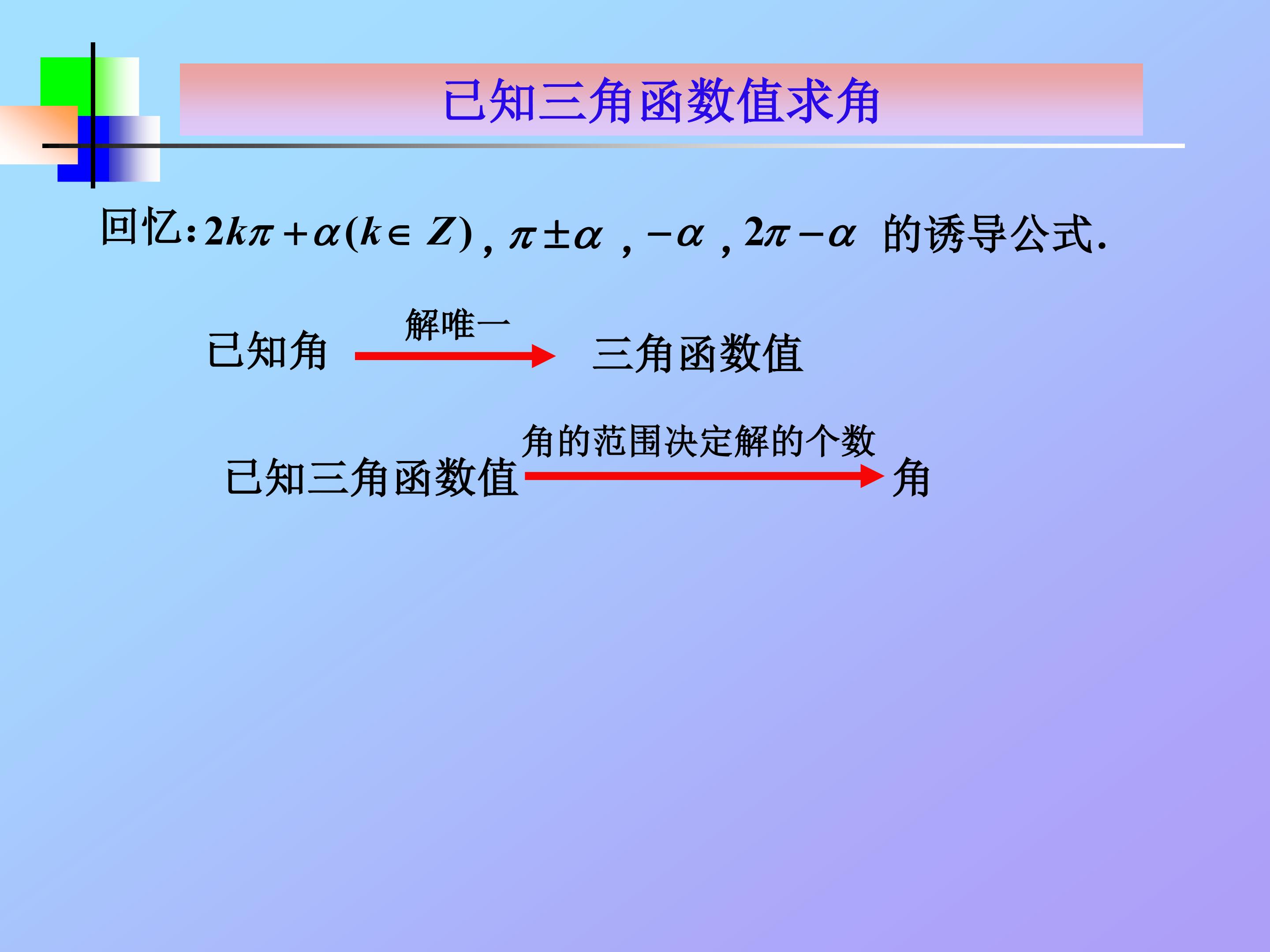 已知三角函数值求角

回忆: $2k\pi+\alpha(k\in Z)$ , $\pi\pm\alpha$ , $-\alpha$ , $2\pi-\alpha$ 的诱导公式.

已知角 解唯一 三角函数值

已知三角函数值 角的范围决定解的个数 角